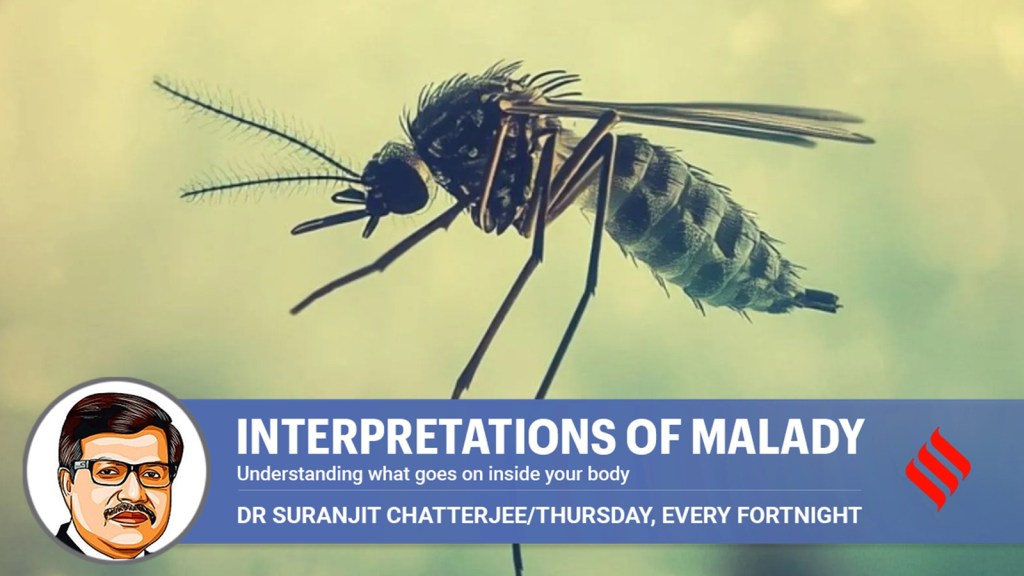 INTERPRETATIONS OF MALADY
Understanding what goes on inside your body
DR SURANJIT CHATTERJEE/THURSDAY, EVERY FORTNIGHT